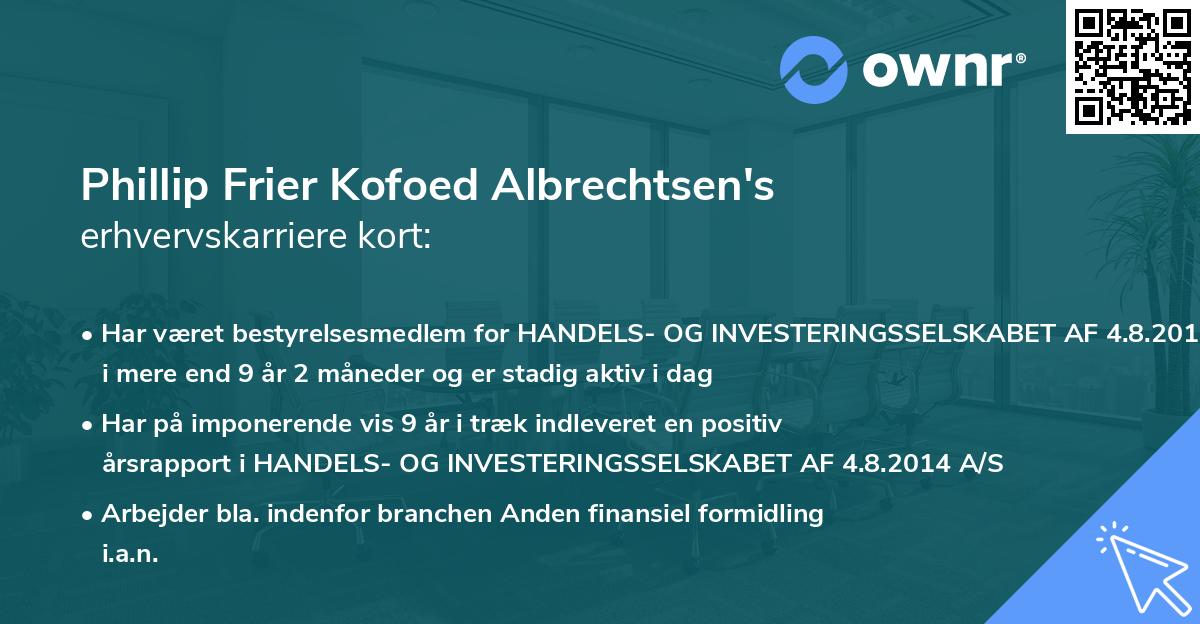 ownr®

Phillip Frier Kofoed Albrechtsen's
erhvervskarriere kort:

• Har været bestyrelsesmedlem for HANDELS- OG INVESTERINGSSELSKABET AF 4.8.201 i mere end 9 år 2 måneder og er stadig aktiv i dag

• Har på imponerende vis 9 år i træk indleveret en positiv årsrapport i HANDELS- OG INVESTERINGSSELSKABET AF 4.8.2014 A/S

• Arbejder bla. indenfor branchen Anden finansiel formidling i.a.n.